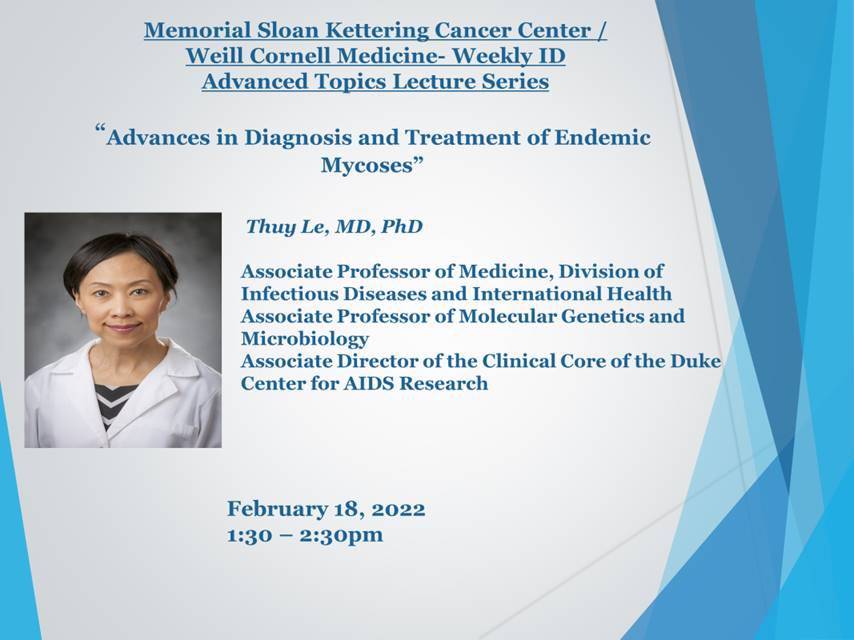 Memorial Sloan Kettering Cancer Center /
Weill Cornell Medicine- Weekly ID
Advanced Topics Lecture Series

“Advances in Diagnosis and Treatment of Endemic Mycoses”

Thuy Le, MD, PhD

Associate Professor of Medicine, Division of Infectious Diseases and International Health
Associate Professor of Molecular Genetics and Microbiology
Associate Director of the Clinical Core of the Duke Center for AIDS Research

February 18, 2022
1:30 – 2:30pm